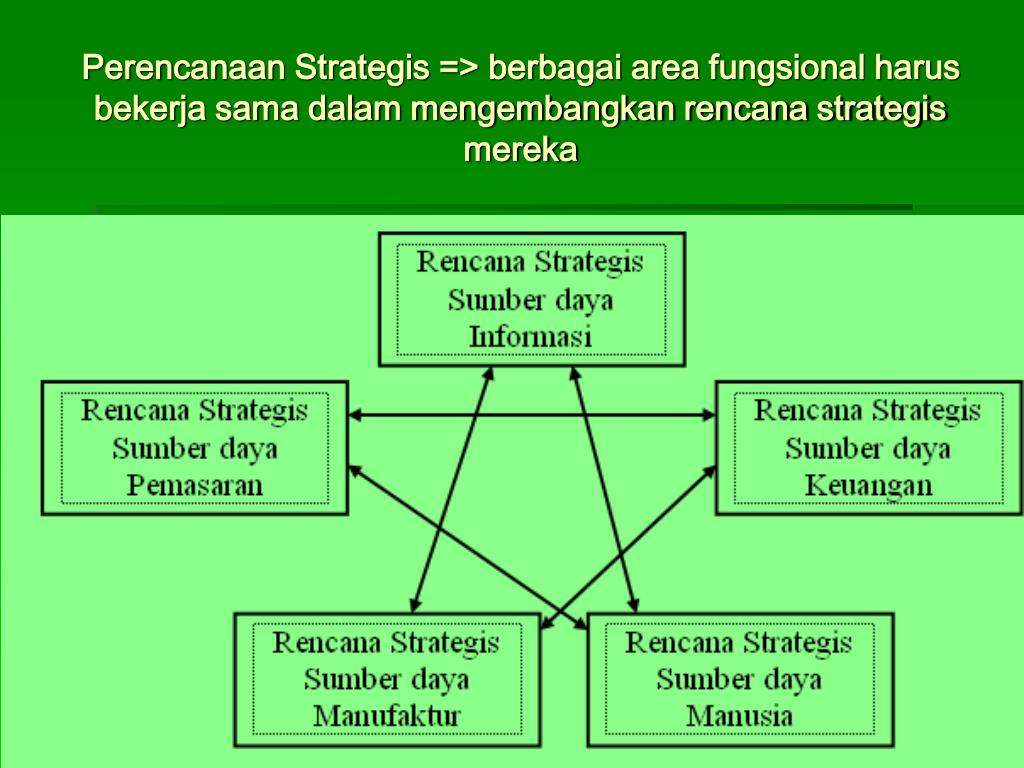 Perencanaan Strategis => berbagai area fungsional harus bekerja sama dalam mengembangkan rencana strategis mereka

Rencana Strategis
Sumber daya
Informasi

Rencana Strategis
Sumber daya
Pemasaran

Rencana Strategis
Sumber daya
Keuangan

Rencana Strategis
Sumber daya
Manufaktur

Rencana Strategis
Sumber daya
Manusia